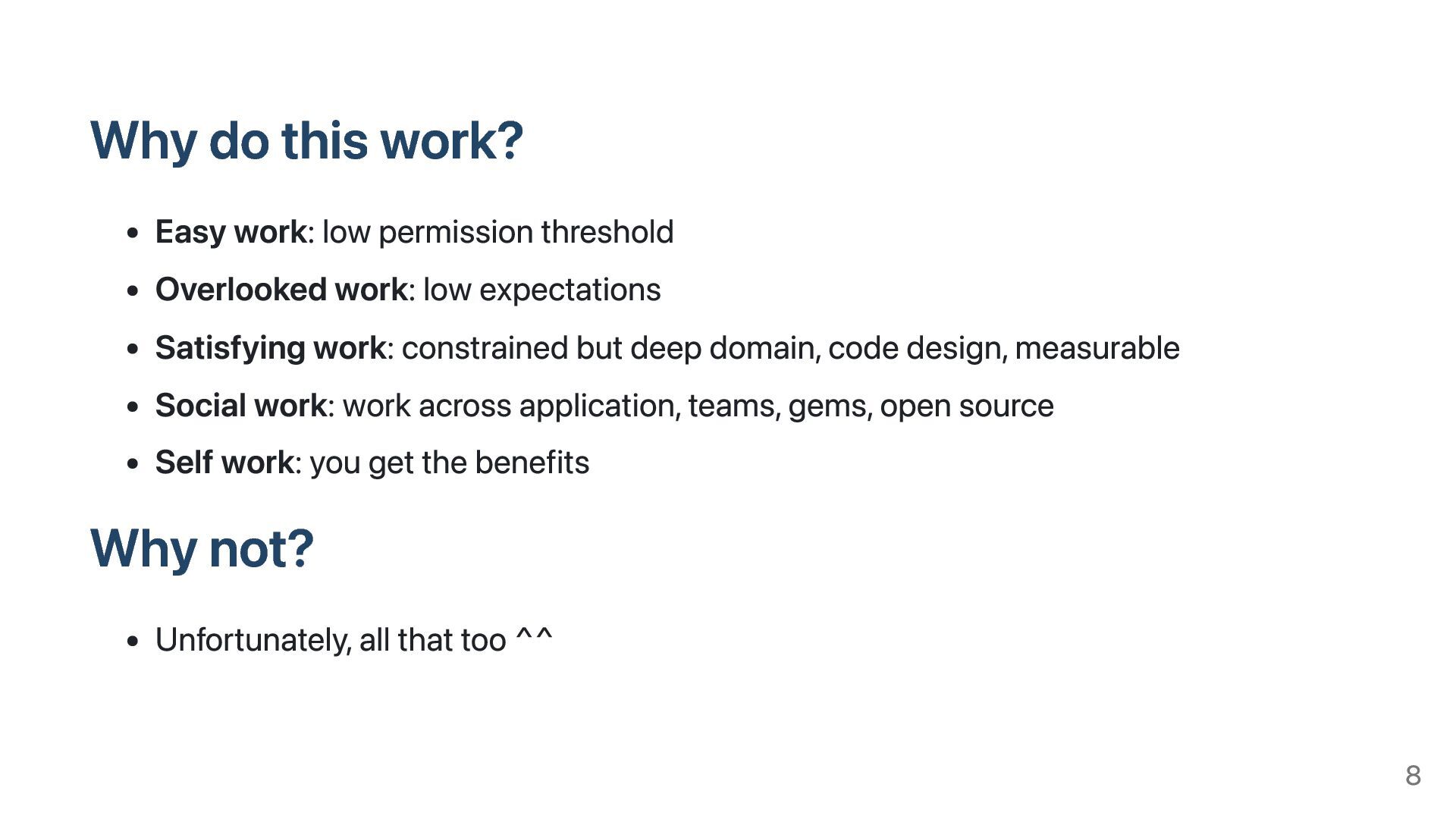 Why do this work?

- Easy work: low permission threshold
- Overlooked work: low expectations
- Satisfying work: constrained but deep domain, code design, measurable
- Social work: work across application, teams, gems, open source
- Self work: you get the benefits

Why not?

- Unfortunately, all that too ^^

8